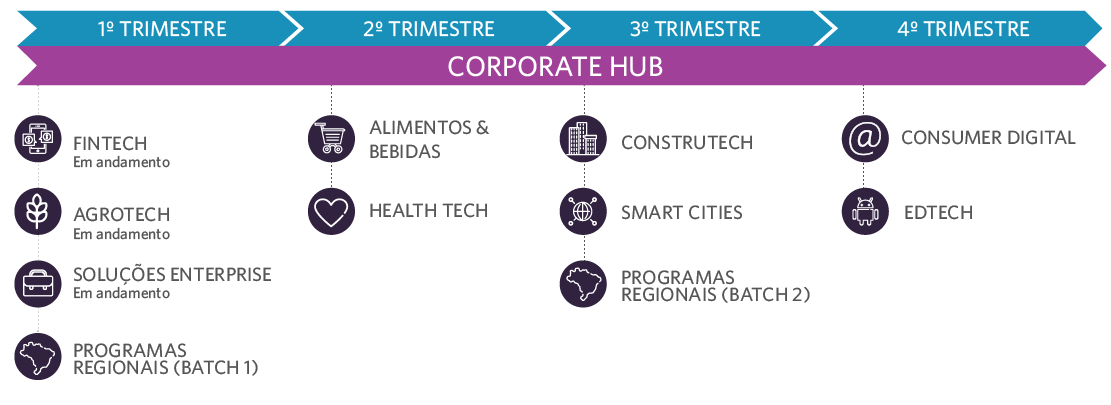 1º TRIMESTRE

2º TRIMESTRE

3º TRIMESTRE

4º TRIMESTRE

CORPORATE HUB

FINTECH
Em andamento

AGROTECH
Em andamento

SOLUÇÕES ENTERPRISE
Em andamento

PROGRAMAS REGIONAIS (BATCH 1)

ALIMENTOS & BEBIDAS

HEALTH TECH

CONSTRUTECH

SMART CITIES

PROGRAMAS REGIONAIS (BATCH 2)

CONSUMER DIGITAL

EDTECH